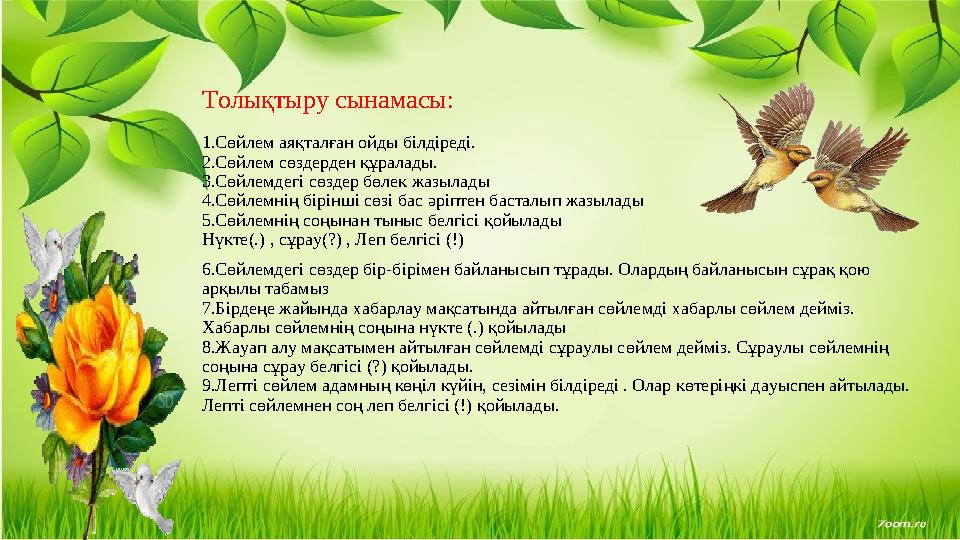 Толықтыру сынамасы:

1.Сөйлем аяқталған ойды білдіреді.
2.Сөйлем сөздерден құралады.
3.Сөйлемдегі сөздер бөлек жазылады
4.Сөйлемнің бірінші сөзі бас әріптен басталып жазылады
5.Сөйлемнің соңынан тыныс белгісі қойылады
Нүкте(.) , сұрау(?) , Леп белгісі (!)

6.Сөйлемдегі сөздер бір-бірімен байланысып тұрады. Олардың байланысын сұрақ қою арқылы табамыз
7.Бірдеңе жайында хабарлау мақсатында айтылған сөйлемді хабарлы сөйлем дейміз. Хабарлы сөйлемнің соңына нүкте (.) қойылады
8.Жауап алу мақсатымен айтылған сөйлемді сұраулы сөйлем дейміз. Сұраулы сөйлемнің соңына сұрау белгісі (?) қойылады.
9.Лепті сөйлем адамның көңіл күйін, сезімін білдіреді . Олар көтеріңкі дауыспен айтылады. Лепті сөйлемнен соң леп белгісі (!) қойылады.

7oom.ru